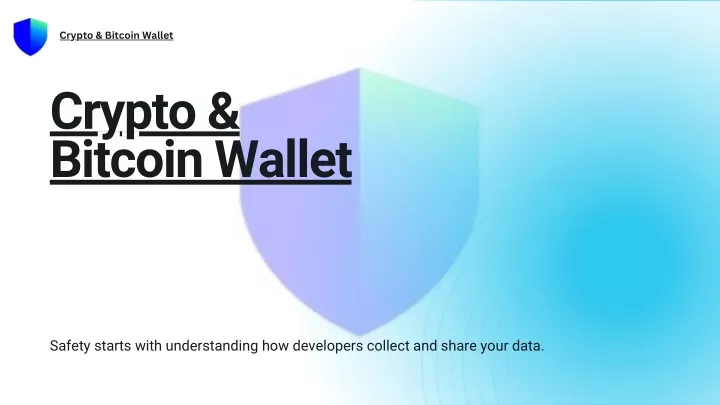 Crypto & Bitcoin Wallet

Crypto & Bitcoin Wallet

Safety starts with understanding how developers collect and share your data.